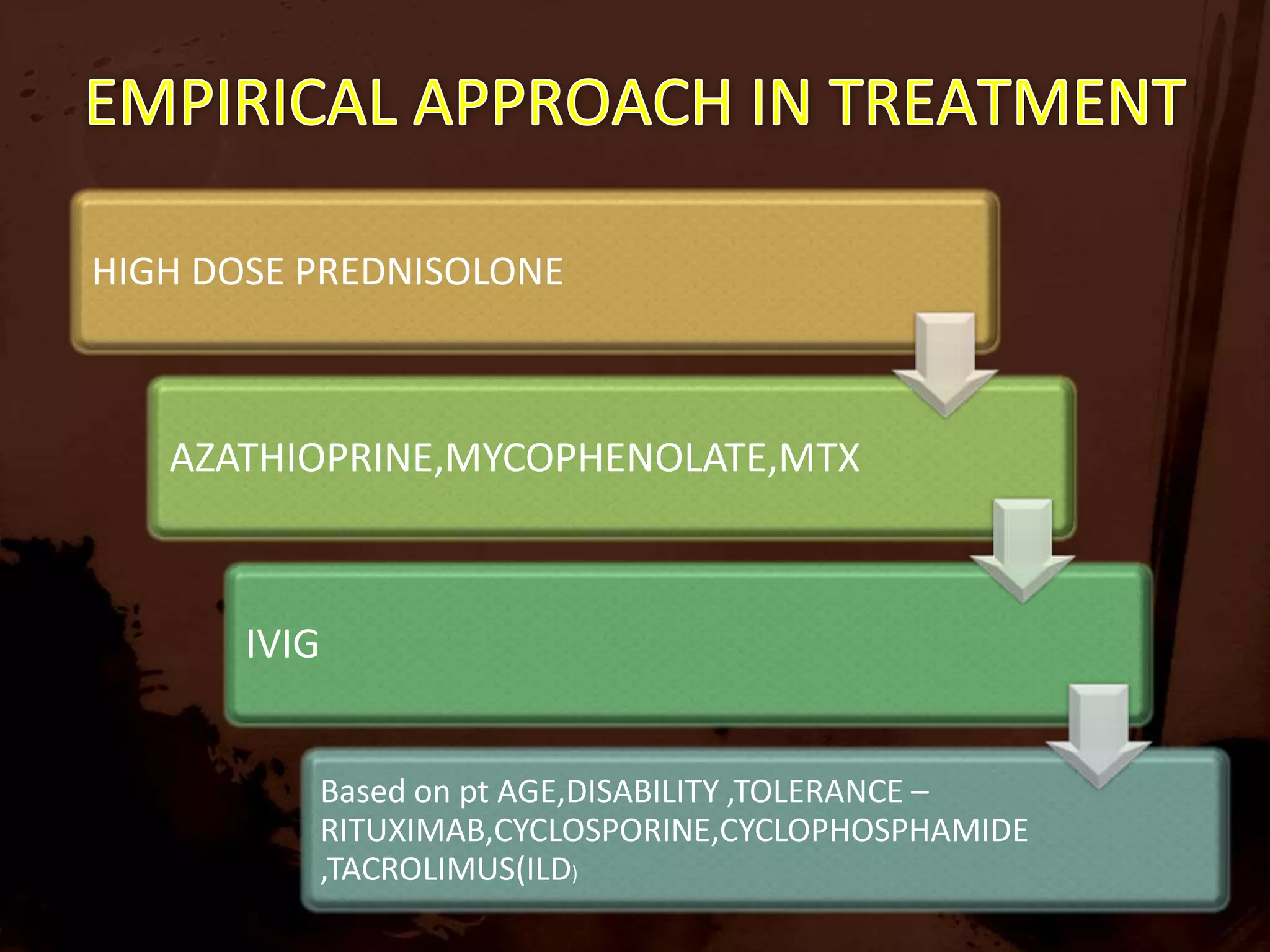 EMPIRICAL APPROACH IN TREATMENT

HIGH DOSE PREDNISOLONE

AZATHIOPRINE,MYCOPHENOLATE,MTX

IVIG

Based on pt AGE,DISABILITY ,TOLERANCE – RITUXIMAB,CYCLOSPORINE,CYCLOPHOSPHAMIDE ,TACROLIMUS(ILD)